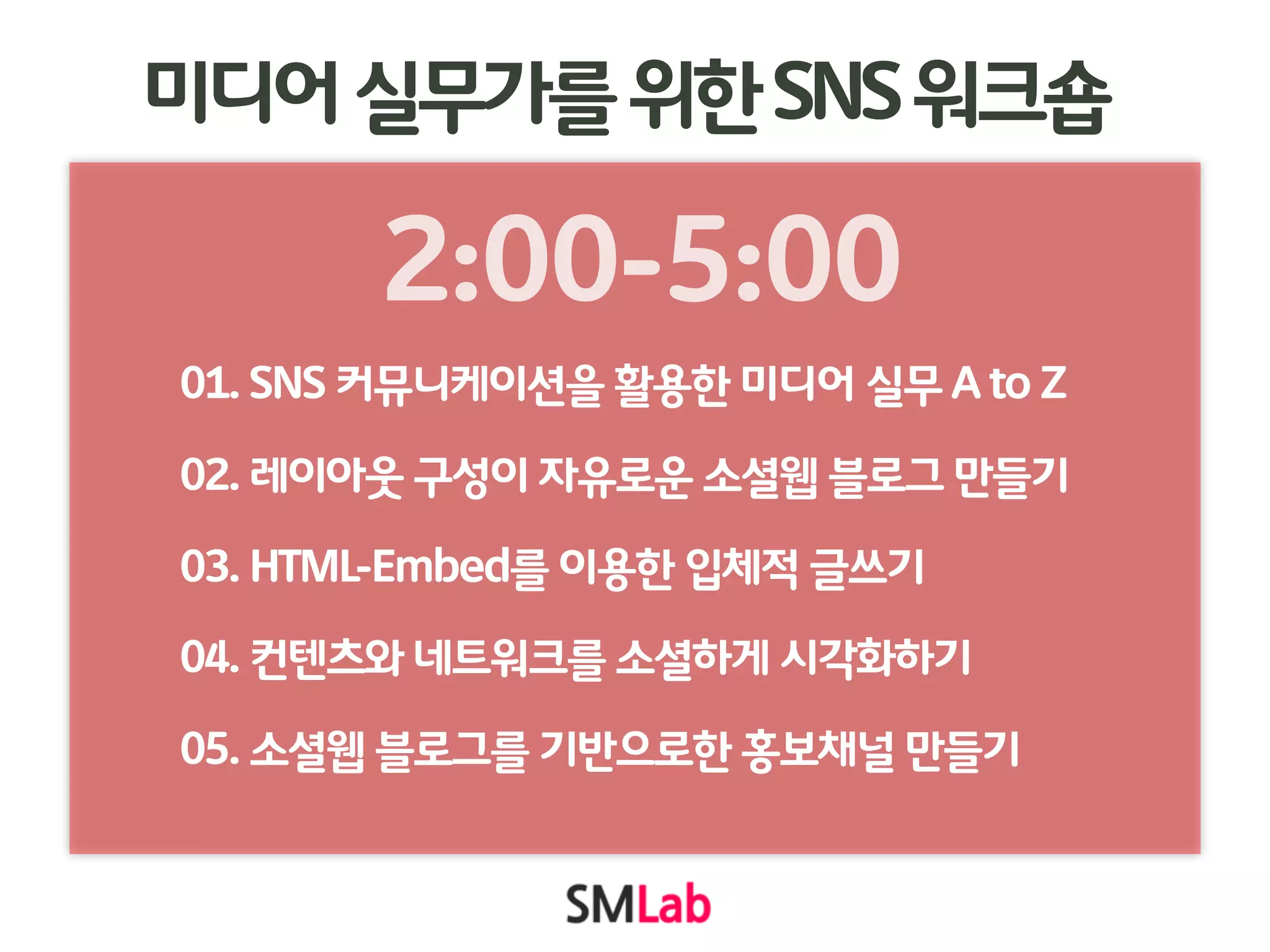 미디어 실무가를 위한 SNS 워크숍

2:00-5:00

01. SNS 커뮤니케이션을 활용한 미디어 실무 A to Z

02. 레이아웃 구성이 자유로운 소셜웹 블로그 만들기

03. HTML-Embed를 이용한 입체적 글쓰기

04. 컨텐츠와 네트워크를 소셜하게 시각화하기

05. 소셜웹 블로그를 기반으로한 홍보채널 만들기

SMLab